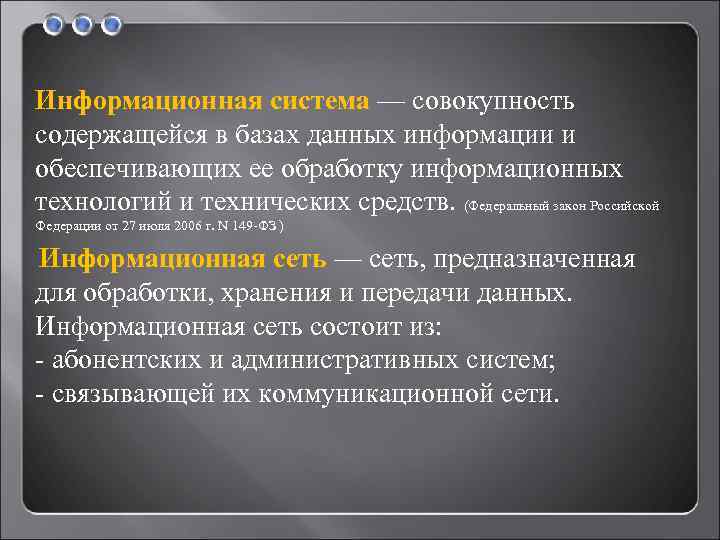 Информационная система — совокупность содержащейся в базах данных информации и обеспечивающих ее обработку информационных технологий и технических средств. (Федеральный закон Российской Федерации от 27 июля 2006 г. N 149-ФЗ )

Информационная сеть — сеть, предназначенная для обработки, хранения и передачи данных. Информационная сеть состоит из:
- абонентских и административных систем;
- связывающей их коммуникационной сети.